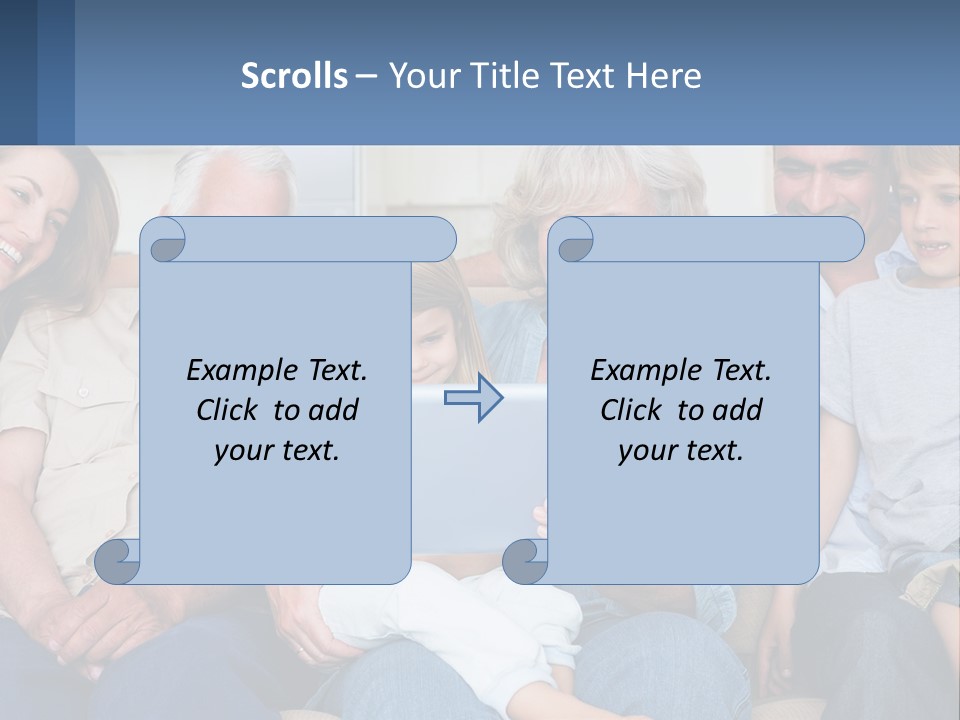 Scrolls – Your Title Text Here

Example Text. Click to add your text.

Example Text. Click to add your text.